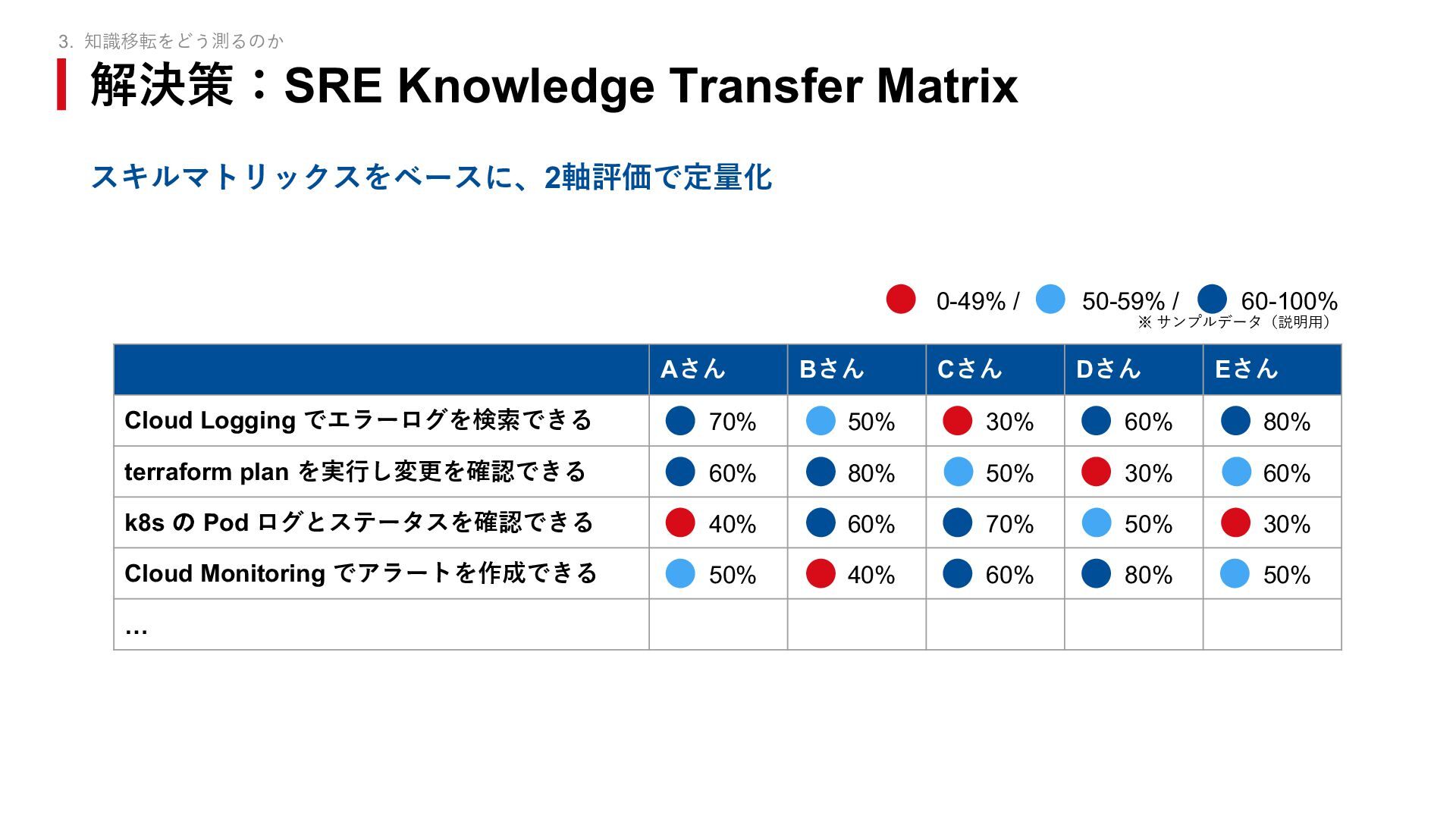 3. 知識移転をどう測るのか

解決策：SRE Knowledge Transfer Matrix

スキルマトリックスをベースに、2軸評価で定量化

0-49% / 50-59% / 60-100%
※ サンプルデータ（説明用）

| | Aさん | Bさん | Cさん | Dさん | Eさん |
|---|---|---|---|---|---|
| Cloud Logging でエラーログを検索できる | 70% | 50% | 30% | 60% | 80% |
| terraform plan を実行し変更を確認できる | 60% | 80% | 50% | 30% | 60% |
| k8s の Pod ログとステータスを確認できる | 40% | 60% | 70% | 50% | 30% |
| Cloud Monitoring でアラートを作成できる | 50% | 40% | 60% | 80% | 50% |
| … | | | | | |